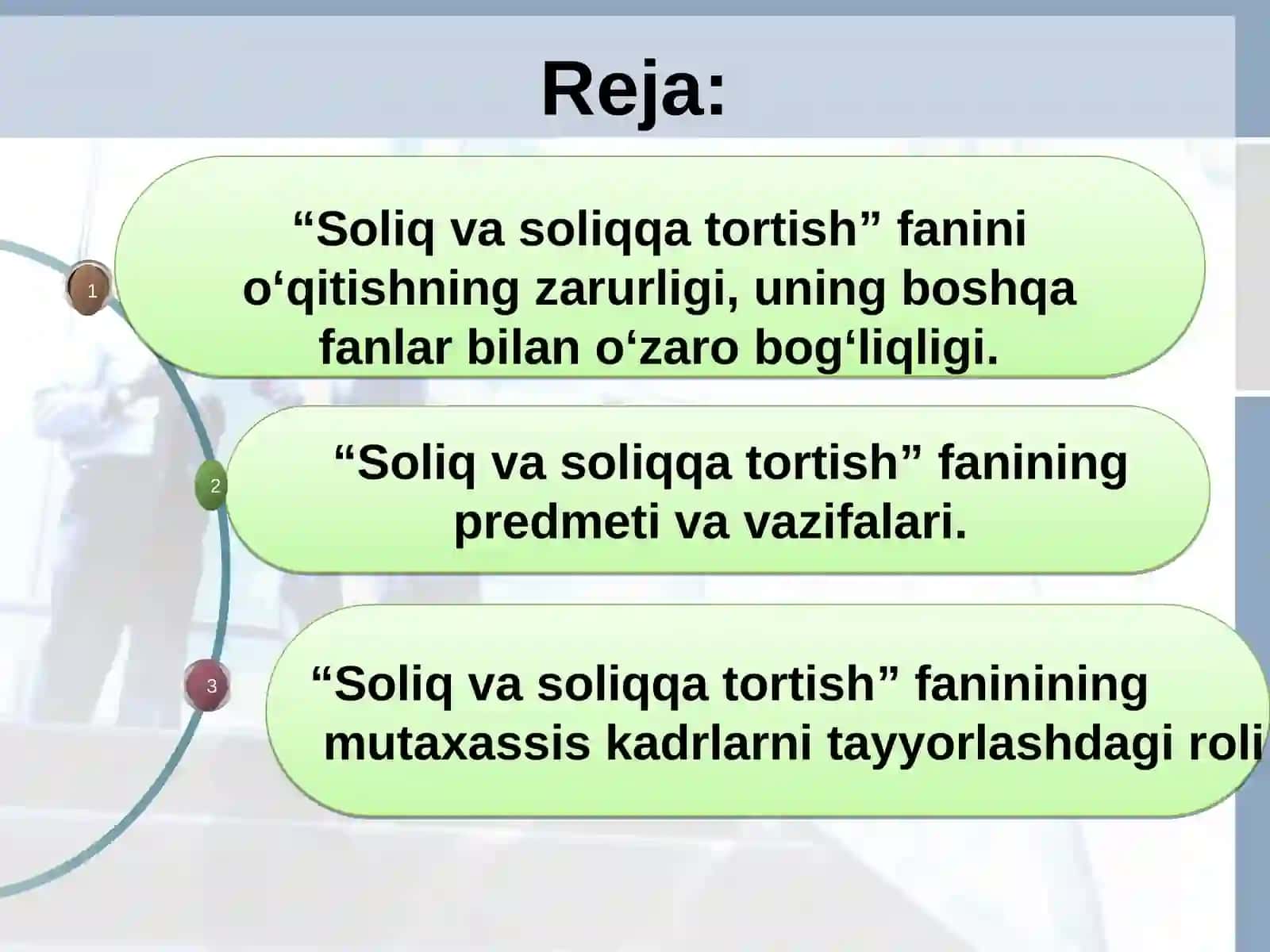 Reja:

1

“Soliq va soliqqa tortish” fanini o‘qitishning zarurligi, uning boshqa fanlar bilan o‘zaro bog‘liqligi.

2

“Soliq va soliqqa tortish” fanining predmeti va vazifalari.

3

“Soliq va soliqqa tortish” faninining mutaxassis kadrlarni tayyorlashdagi roli